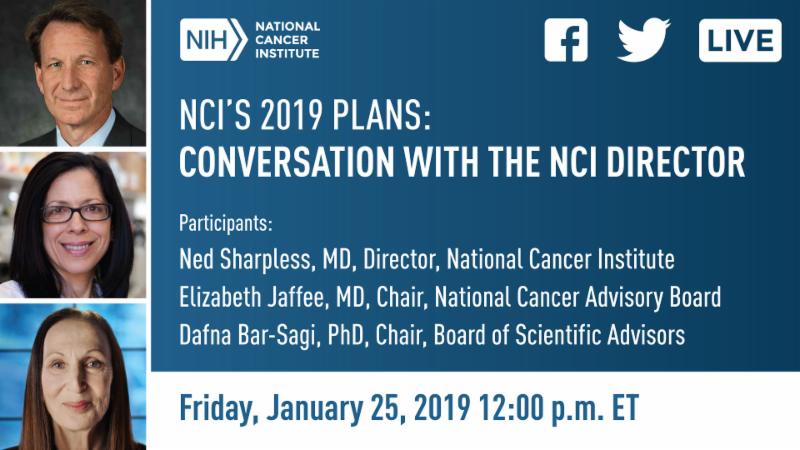 NIH NATIONAL CANCER INSTITUTE

LIVE

NCI'S 2019 PLANS:
CONVERSATION WITH THE NCI DIRECTOR

Participants:
Ned Sharpless, MD, Director, National Cancer Institute
Elizabeth Jaffee, MD, Chair, National Cancer Advisory Board
Dafna Bar-Sagi, PhD, Chair, Board of Scientific Advisors

Friday, January 25, 2019 12:00 p.m. ET